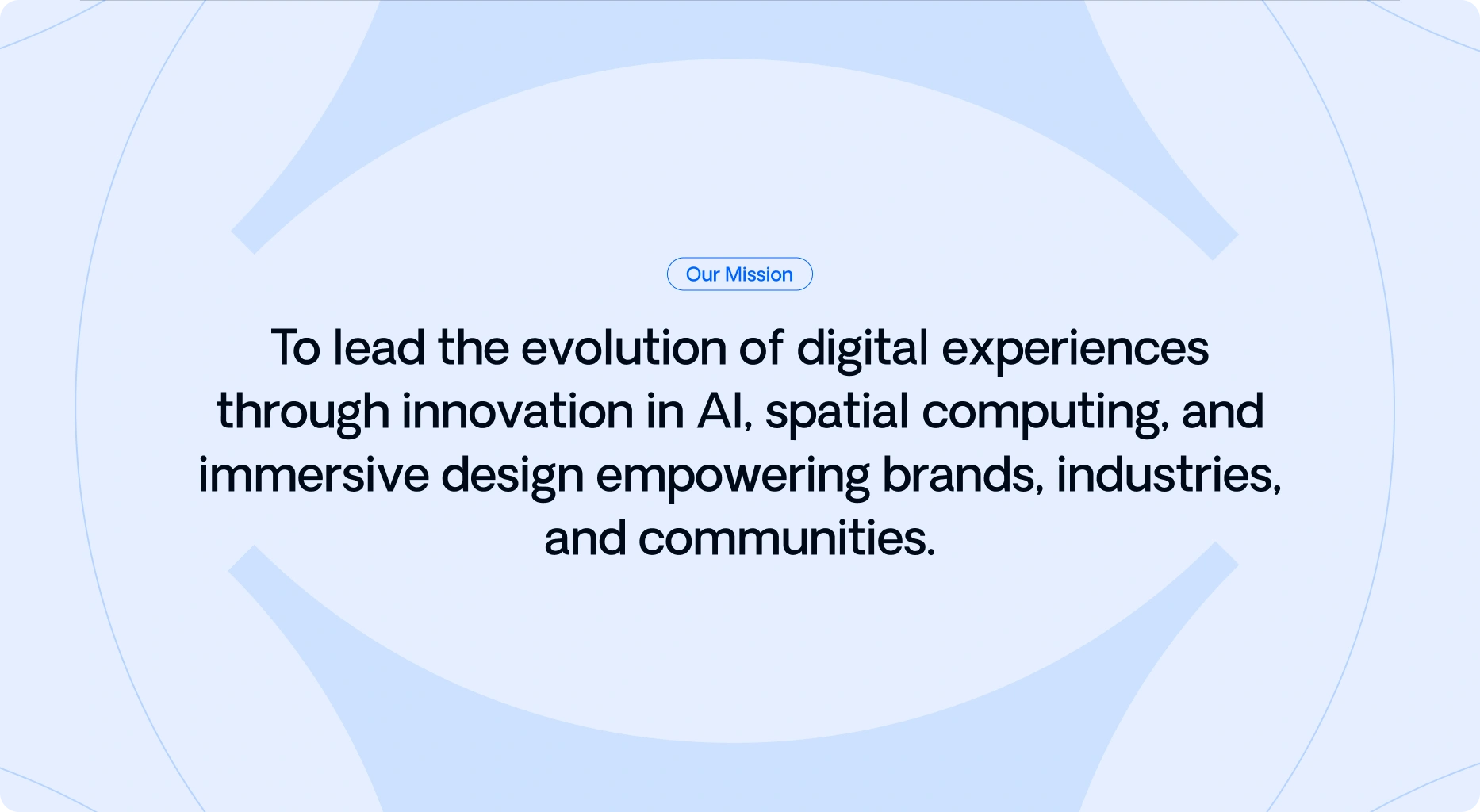 Our Mission

To lead the evolution of digital experiences through innovation in AI, spatial computing, and immersive design empowering brands, industries, and communities.